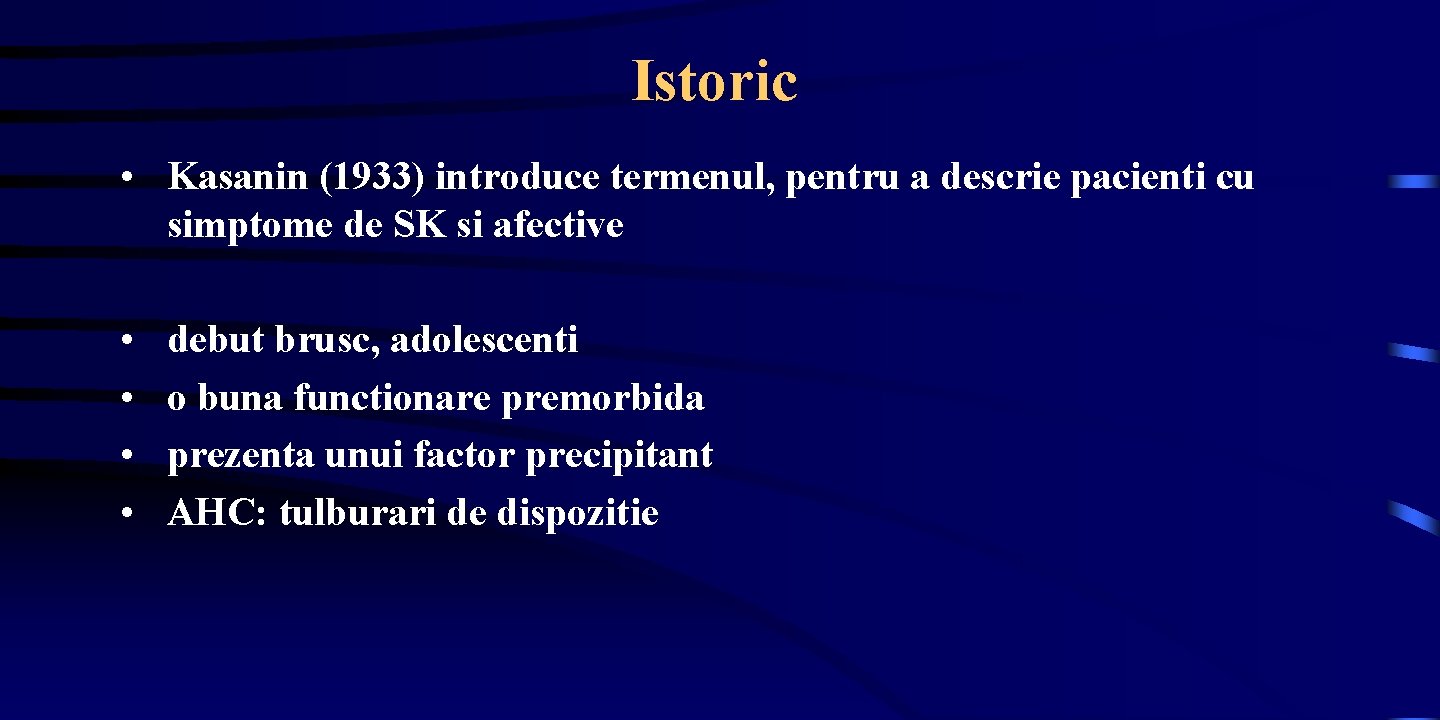 Istoric

• Kasanin (1933) introduce termenul, pentru a descrie pacienti cu simptome de SK si afective

• debut brusc, adolescenti
• o buna functionare premorbida
• prezenta unui factor precipitant
• AHC: tulburari de dispozitie